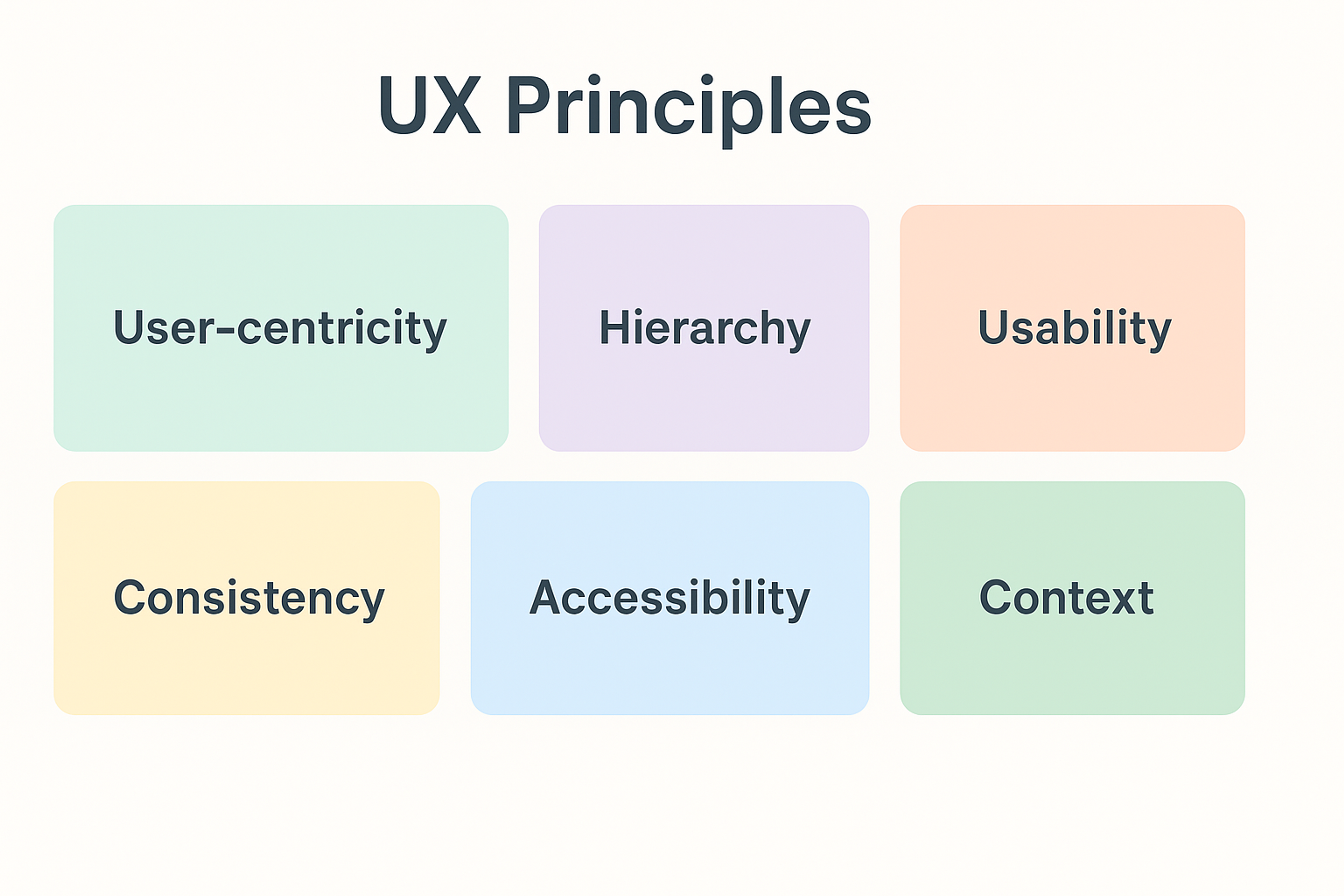 UX Principles

User-centricity

Hierarchy

Usability

Consistency

Accessibility

Context